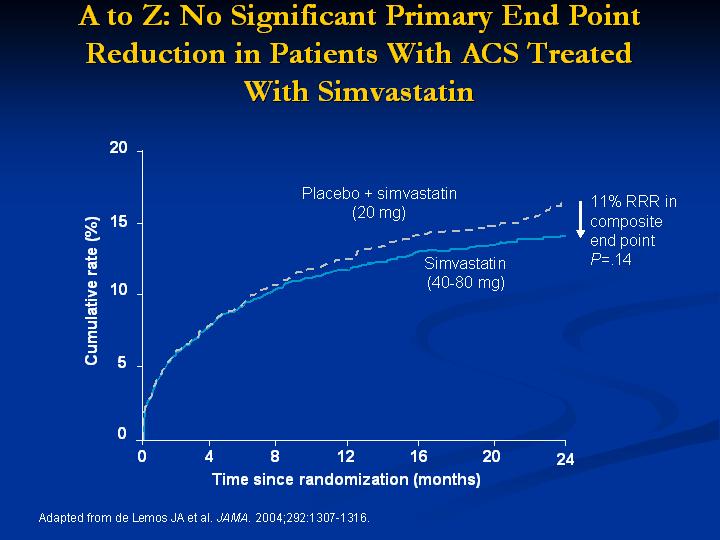 A to Z: No Significant Primary End Point Reduction in Patients With ACS Treated With Simvastatin

20
15
10
5
0
Cumulative rate (%)

Placebo + simvastatin (20 mg)

Simvastatin (40-80 mg)

11% RRR in composite end point
P=.14

0
4
8
12
16
20
24
Time since randomization (months)

Adapted from de Lemos JA et al. JAMA. 2004;292:1307-1316.